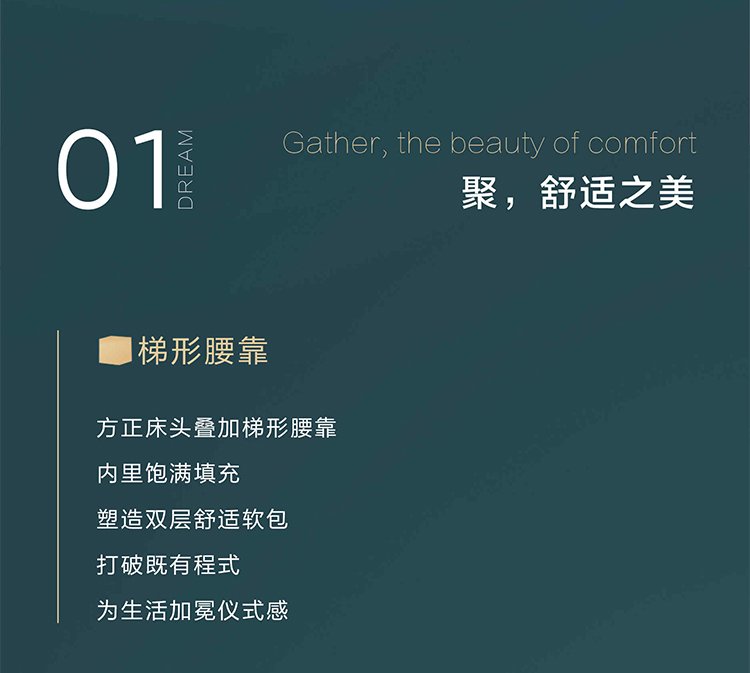 01 DREAM

Gather, the beauty of comfort
聚，舒适之美

梯形腰靠

方正床头叠加梯形腰靠
内里饱满填充
塑造双层舒适软包
打破既有程式
为生活加冕仪式感